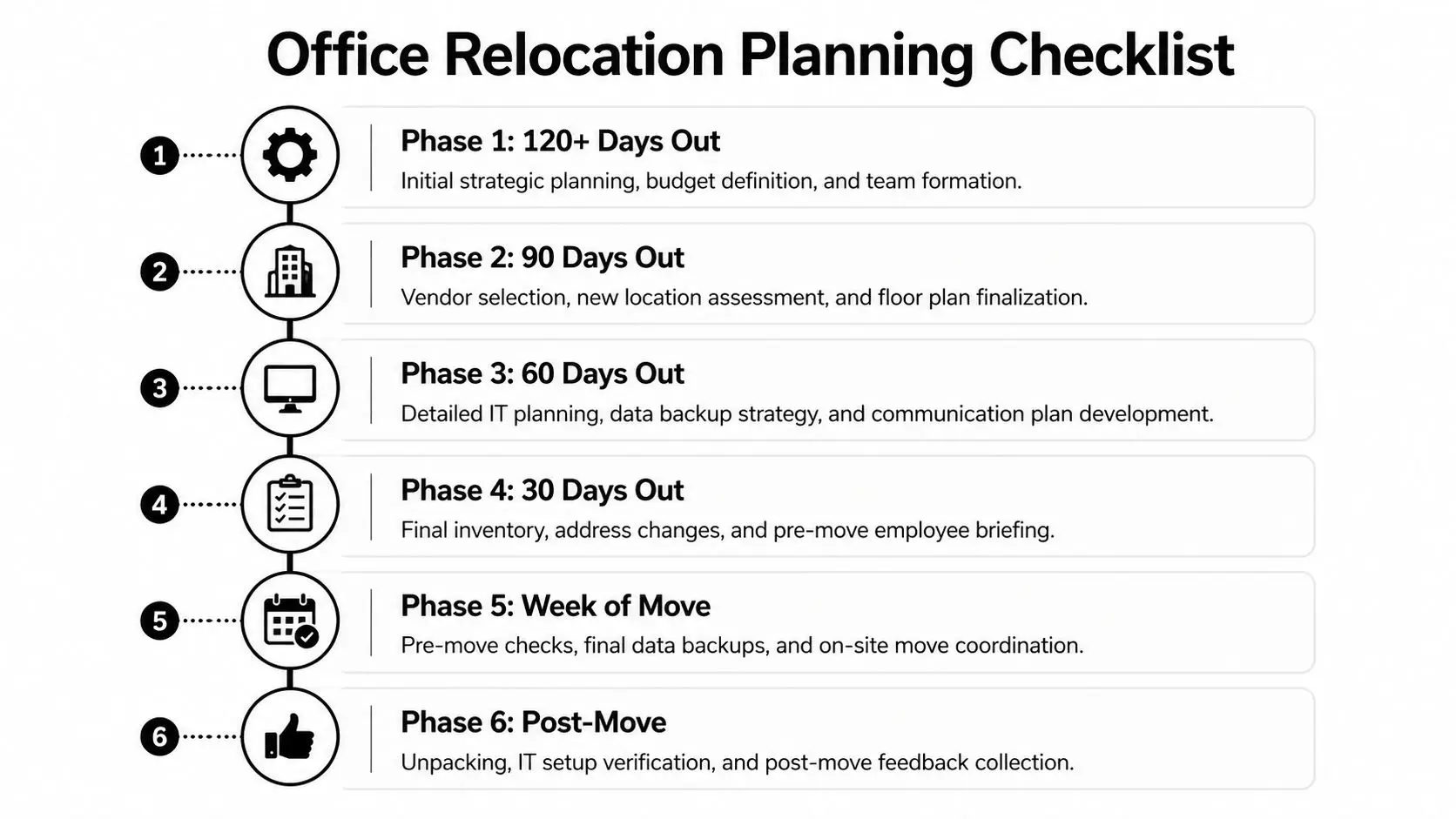 Office Relocation Planning Checklist

1

Phase 1: 120+ Days Out

Initial strategic planning, budget definition, and team formation.

2

Phase 2: 90 Days Out

Vendor selection, new location assessment, and floor plan finalization.

3

Phase 3: 60 Days Out

Detailed IT planning, data backup strategy, and communication plan development.

4

Phase 4: 30 Days Out

Final inventory, address changes, and pre-move employee briefing.

5

Phase 5: Week of Move

Pre-move checks, final data backups, and on-site move coordination.

6

Phase 6: Post-Move

Unpacking, IT setup verification, and post-move feedback collection.